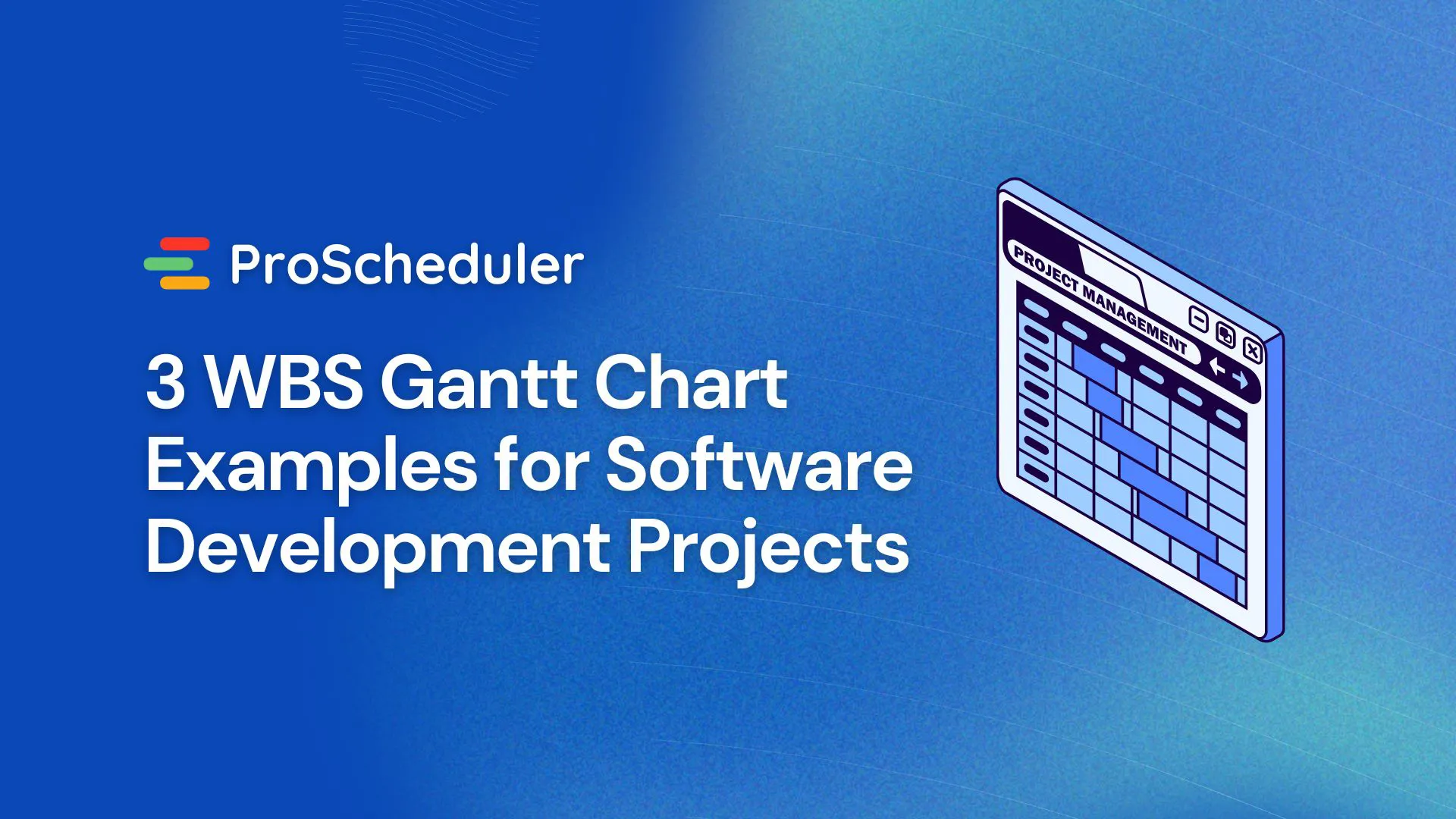 ProScheduler

3 WBS Gantt Chart Examples for Software Development Projects

PROJECT MANAGEMENT